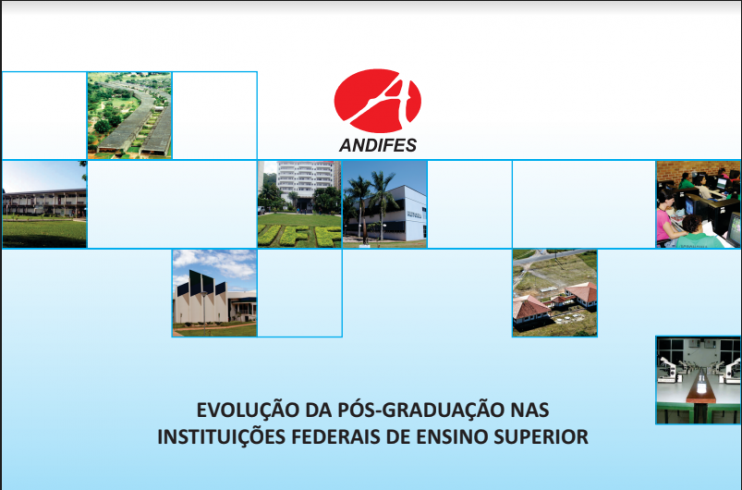 ANDIFES

UFF

EVOLUÇÃO DA PÓS-GRADUAÇÃO NAS INSTITUIÇÕES FEDERAIS DE ENSINO SUPERIOR